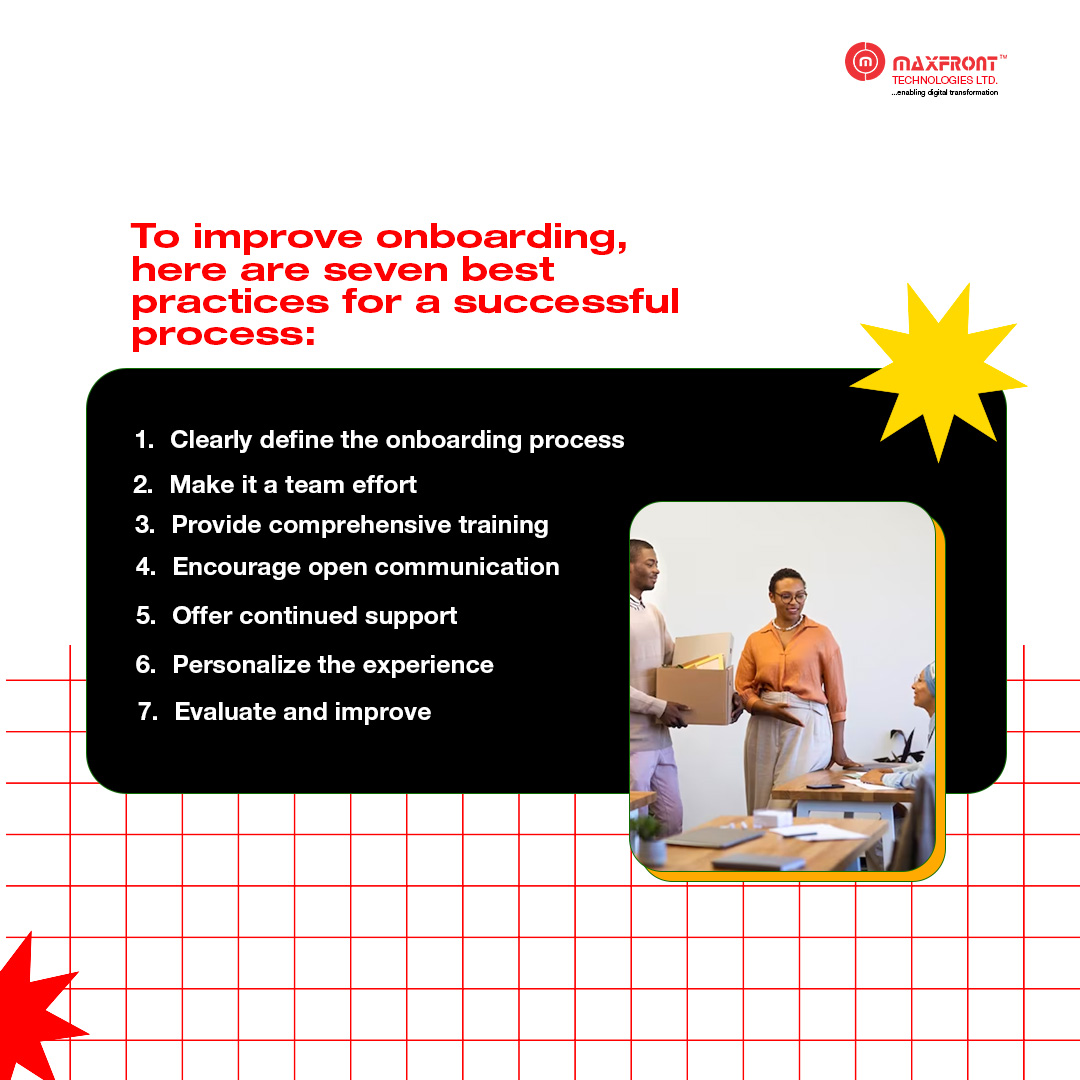 MAXFRONT™
TECHNOLOGIES LTD.
...enabling digital transformation

To improve onboarding, here are seven best practices for a successful process:

1. Clearly define the onboarding process
2. Make it a team effort
3. Provide comprehensive training
4. Encourage open communication
5. Offer continued support
6. Personalize the experience
7. Evaluate and improve